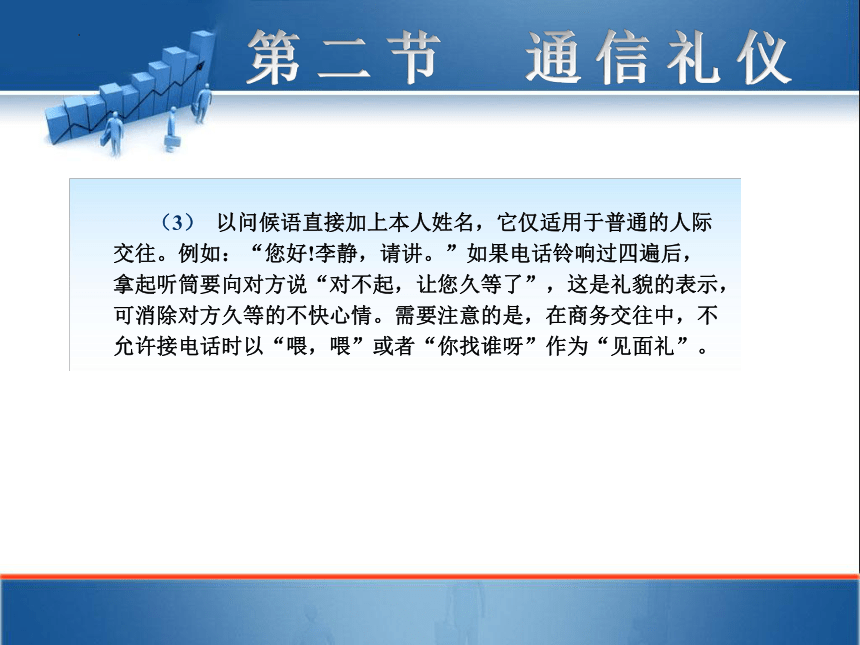 第二节　通信礼仪

（3）　以问候语直接加上本人姓名，它仅适用于普通的人际交往。例如：“您好!李静，请讲。”如果电话铃响过四遍后，拿起听筒要向对方说“对不起，让您久等了”，这是礼貌的表示，可消除对方久等的不快心情。需要注意的是，在商务交往中，不允许接电话时以“喂，喂”或者“你找谁呀”作为“见面礼”。